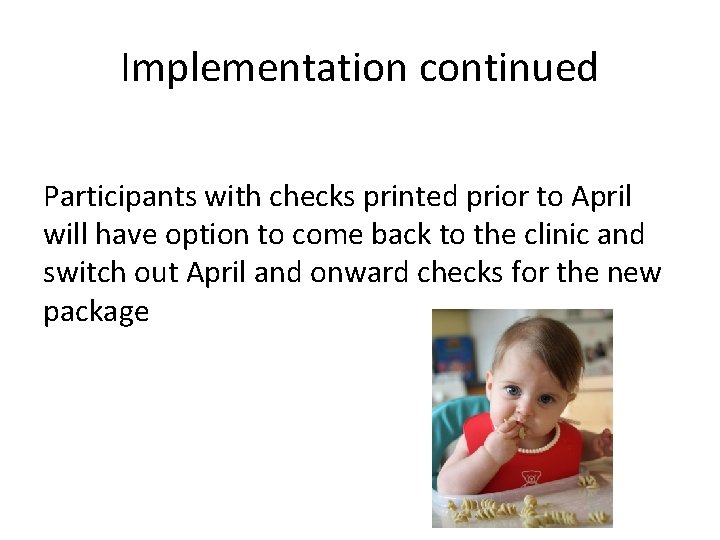 Implementation continued

Participants with checks printed prior to April will have option to come back to the clinic and switch out April and onward checks for the new package